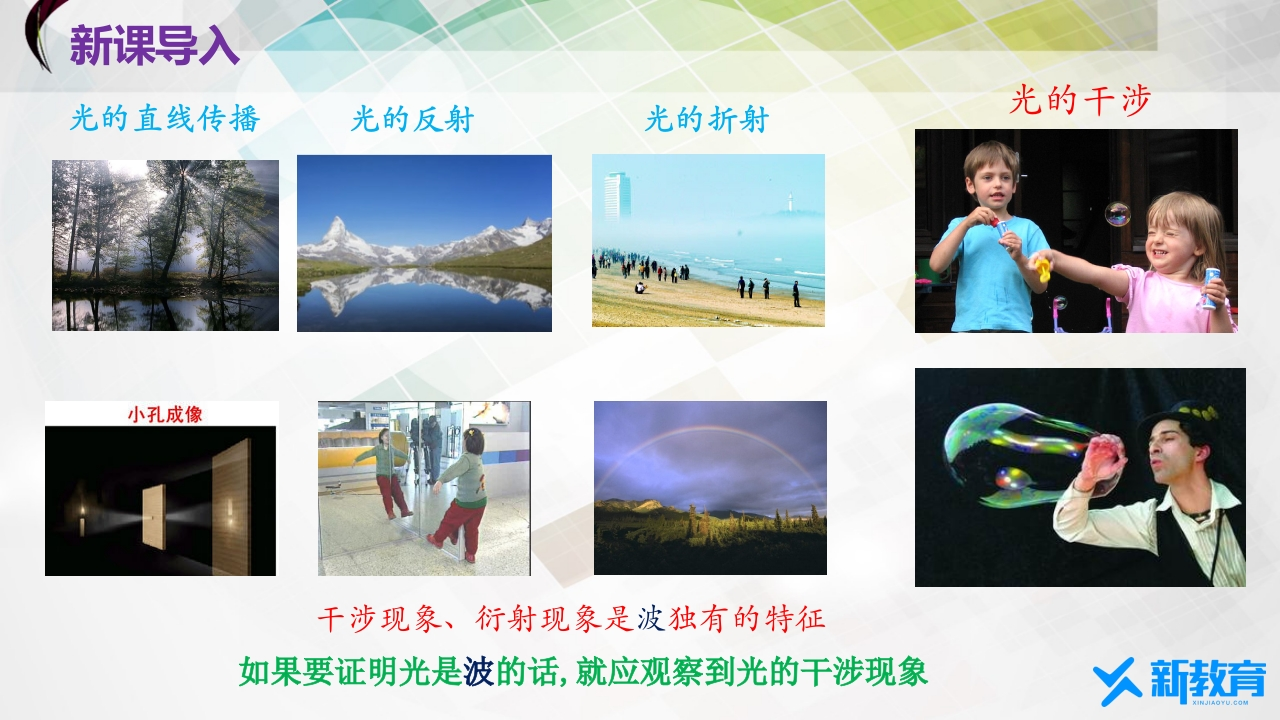 新课导入

光的直线传播

光的反射

光的折射

光的干涉

小孔成像

干涉现象、衍射现象是波独有的特征

如果要证明光是波的话，就应观察到光的干涉现象

新教育
XINJIAOYU.COM